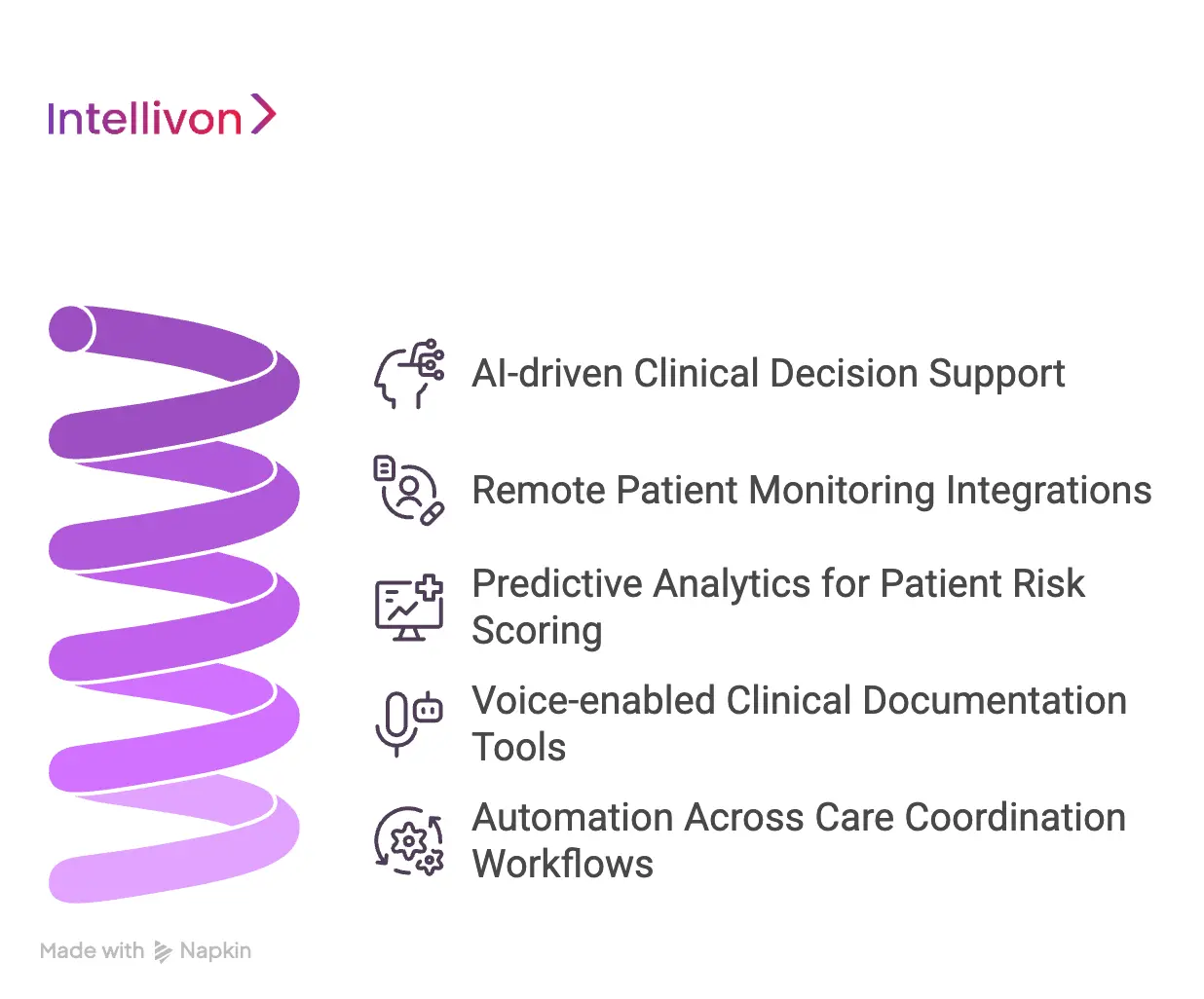 Intellivon

AI-driven Clinical Decision Support

Remote Patient Monitoring Integrations

Predictive Analytics for Patient Risk Scoring

Voice-enabled Clinical Documentation Tools

Automation Across Care Coordination Workflows

Made with Napkin